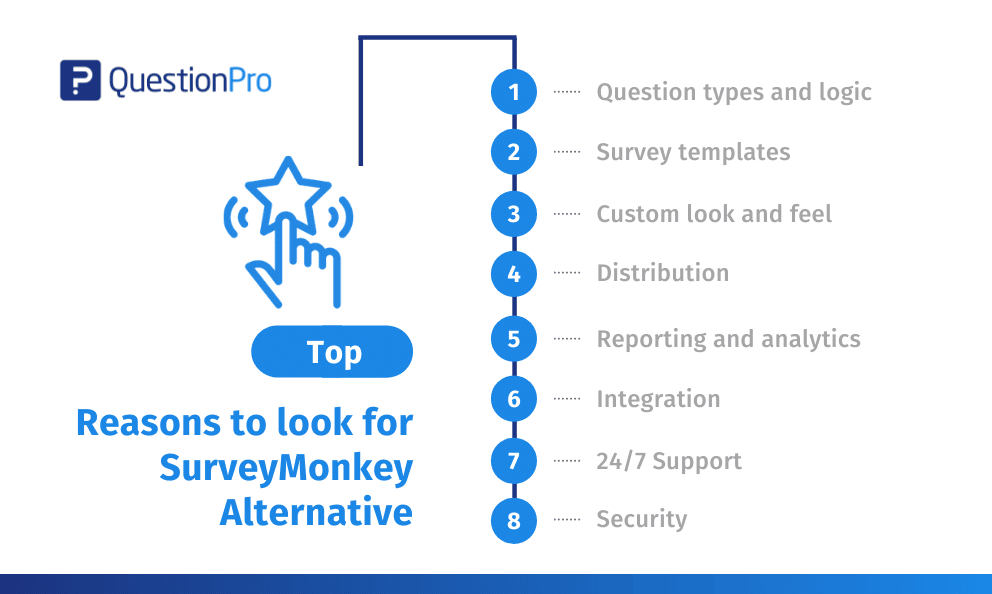 QuestionPro

Top

Reasons to look for SurveyMonkey Alternative

1 Question types and logic
2 Survey templates
3 Custom look and feel
4 Distribution
5 Reporting and analytics
6 Integration
7 24/7 Support
8 Security